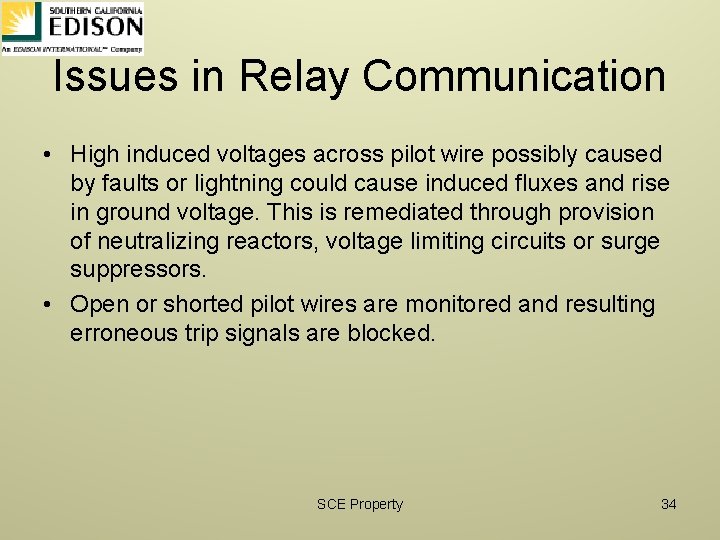 SOUTHERN CALIFORNIA
EDISON
An EDISON INTERNATIONAL™ Company

Issues in Relay Communication

• High induced voltages across pilot wire possibly caused by faults or lightning could cause induced fluxes and rise in ground voltage. This is remediated through provision of neutralizing reactors, voltage limiting circuits or surge suppressors.
• Open or shorted pilot wires are monitored and resulting erroneous trip signals are blocked.

SCE Property

34